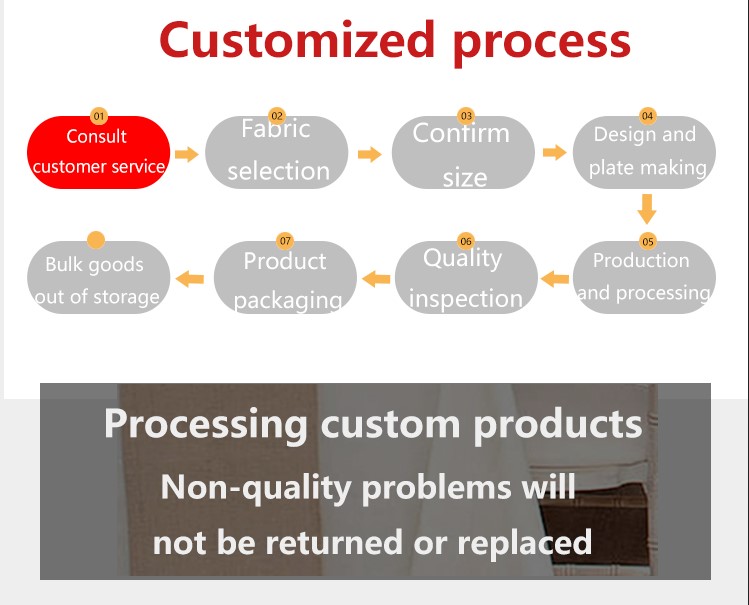 Customized process

01
Consult customer service

02
Fabric selection

03
Confirm size

04
Design and plate making

05
Production and processing

06
Quality inspection

07
Product packaging

Bulk goods out of storage

Processing custom products
Non-quality problems will not be returned or replaced